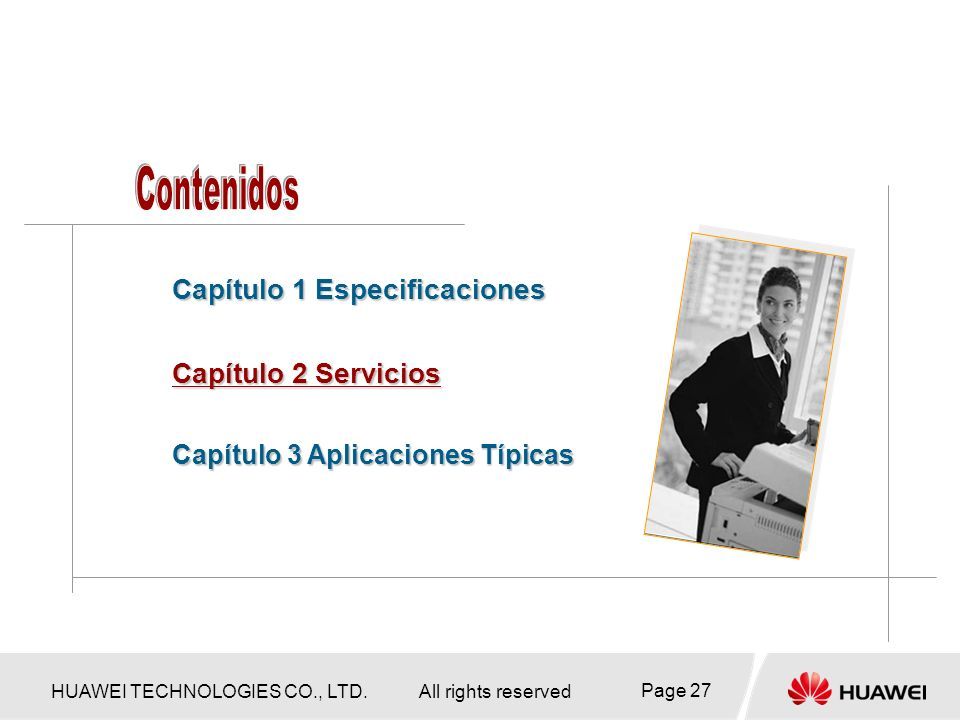 Contenidos

Capítulo 1 Especificaciones

Capítulo 2 Servicios

Capítulo 3 Aplicaciones Típicas

HUAWEI TECHNOLOGIES CO., LTD. All rights reserved Page 27

HUAWEI